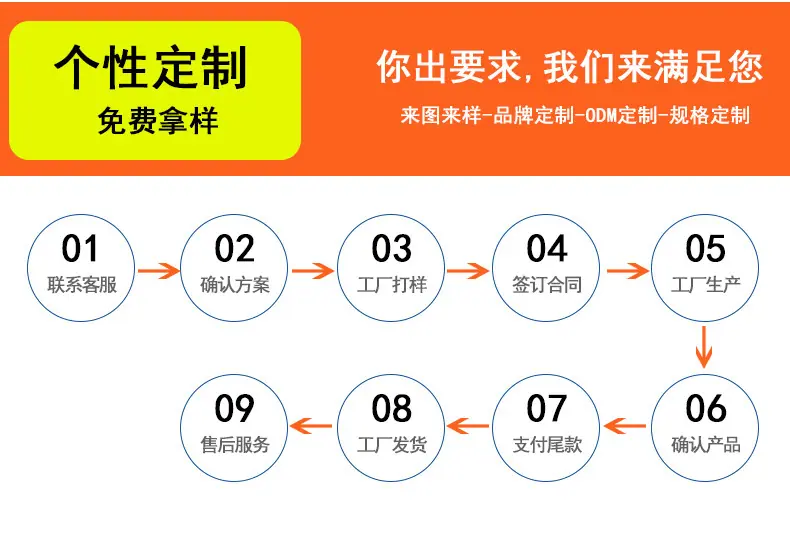 个性定制
免费拿样

你出要求，我们来满足您
来图来样-品牌定制-ODM定制-规格定制

01
联系客服

02
确认方案

03
工厂打样

04
签订合同

05
工厂生产

06
确认产品

07
支付尾款

08
工厂发货

09
售后服务